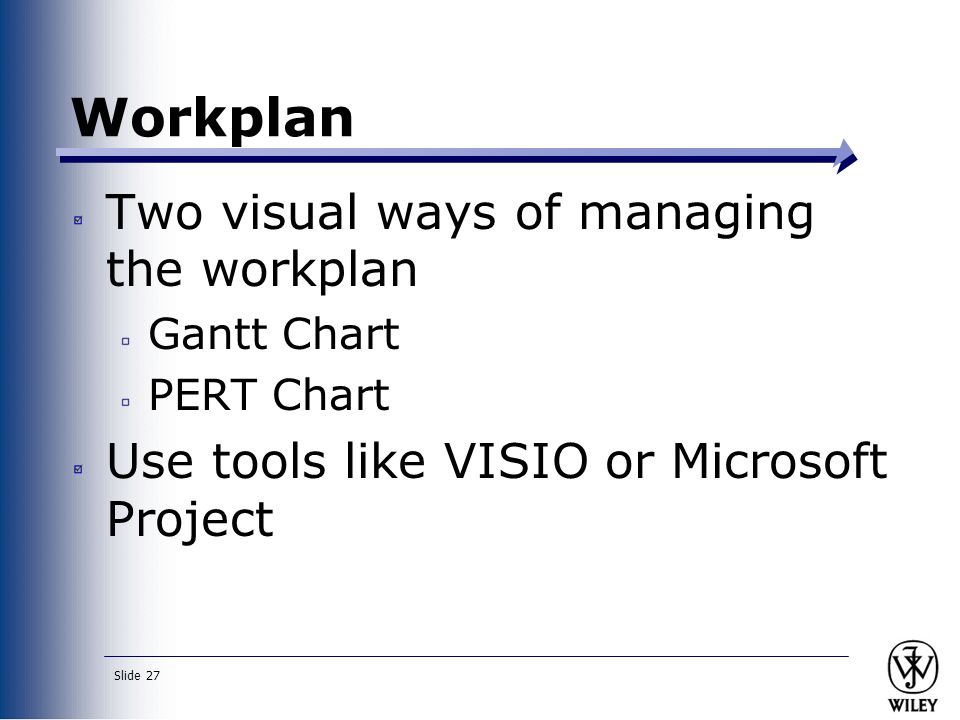 Workplan

Two visual ways of managing the workplan

Gantt Chart

PERT Chart

Use tools like VISIO or Microsoft Project

Slide 27

WILEY